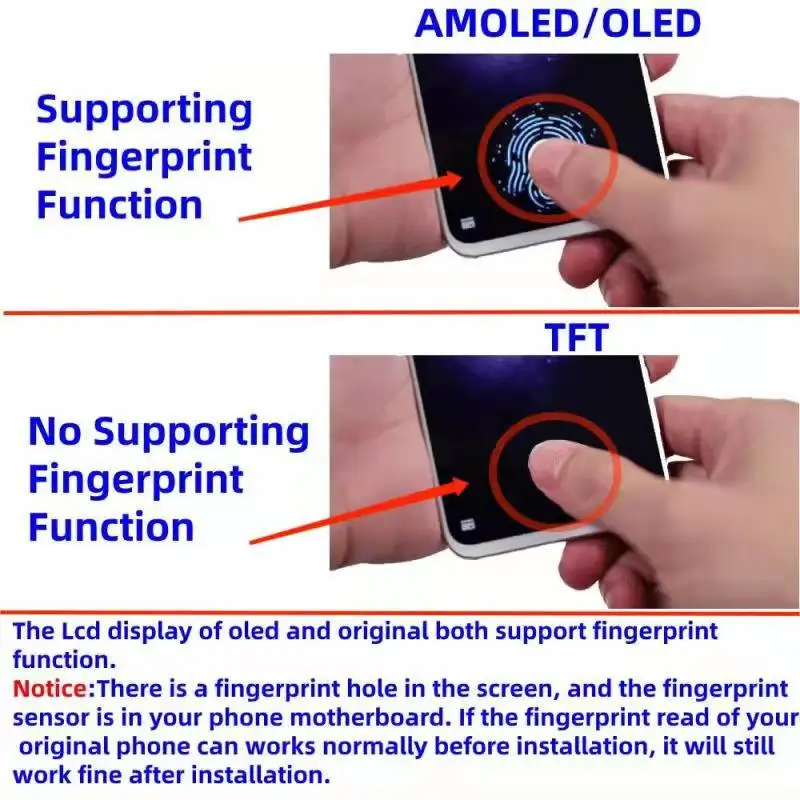 AMOLED/OLED

Supporting Fingerprint Function

TFT

No Supporting Fingerprint Function

The Lcd display of oled and original both support fingerprint function.

Notice:There is a fingerprint hole in the screen, and the fingerprint sensor is in your phone motherboard. If the fingerprint read of your original phone can works normally before installation, it will still work fine after installation.